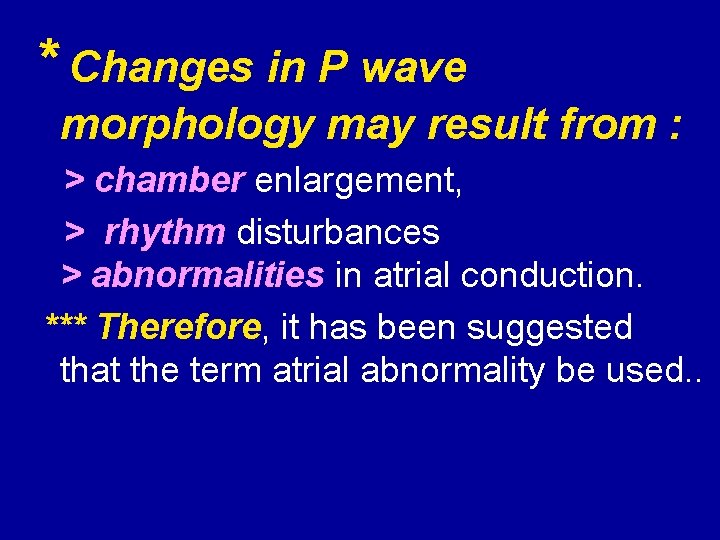 * Changes in P wave morphology may result from :

> chamber enlargement,

> rhythm disturbances

> abnormalities in atrial conduction.

*** Therefore, it has been suggested that the term atrial abnormality be used..